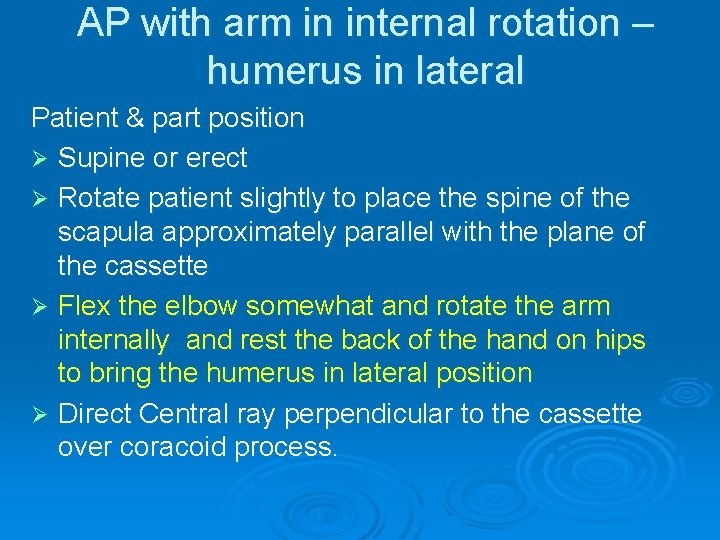 AP with arm in internal rotation – humerus in lateral

Patient & part position

➢ Supine or erect

➢ Rotate patient slightly to place the spine of the scapula approximately parallel with the plane of the cassette

➢ Flex the elbow somewhat and rotate the arm internally and rest the back of the hand on hips to bring the humerus in lateral position

➢ Direct Central ray perpendicular to the cassette over coracoid process.